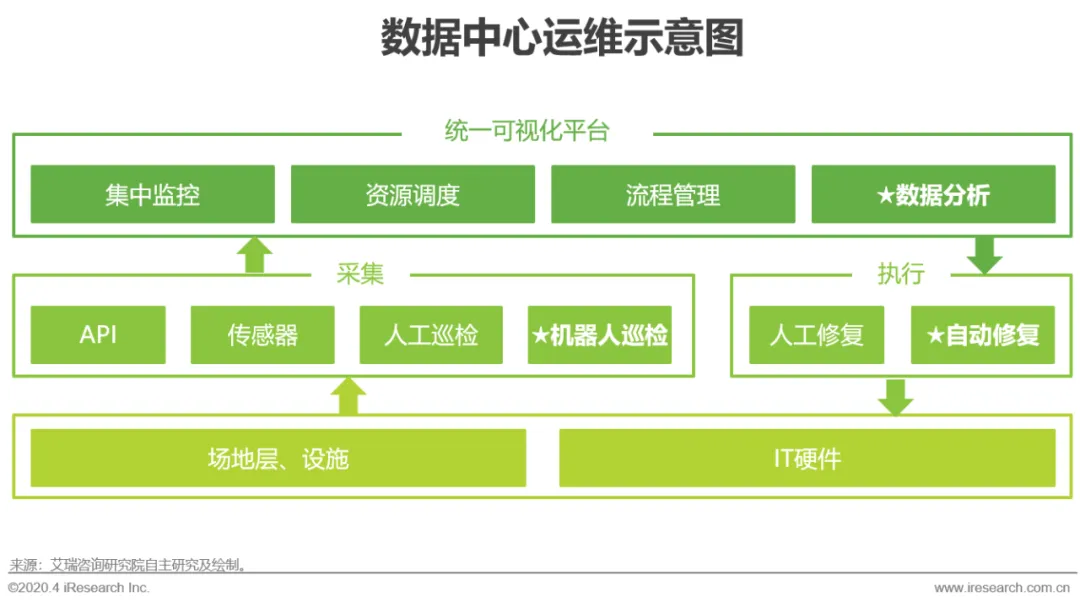 数据中心运维示意图

统一可视化平台

集中监控

资源调度

流程管理

★数据分析

采集

API

传感器

人工巡检

★机器人巡检

执行

人工修复

★自动修复

场地层、设施

IT硬件

来源：艾瑞咨询研究院自主研究及绘制。

©2020.4 iResearch Inc.

www.iresearch.com.cn